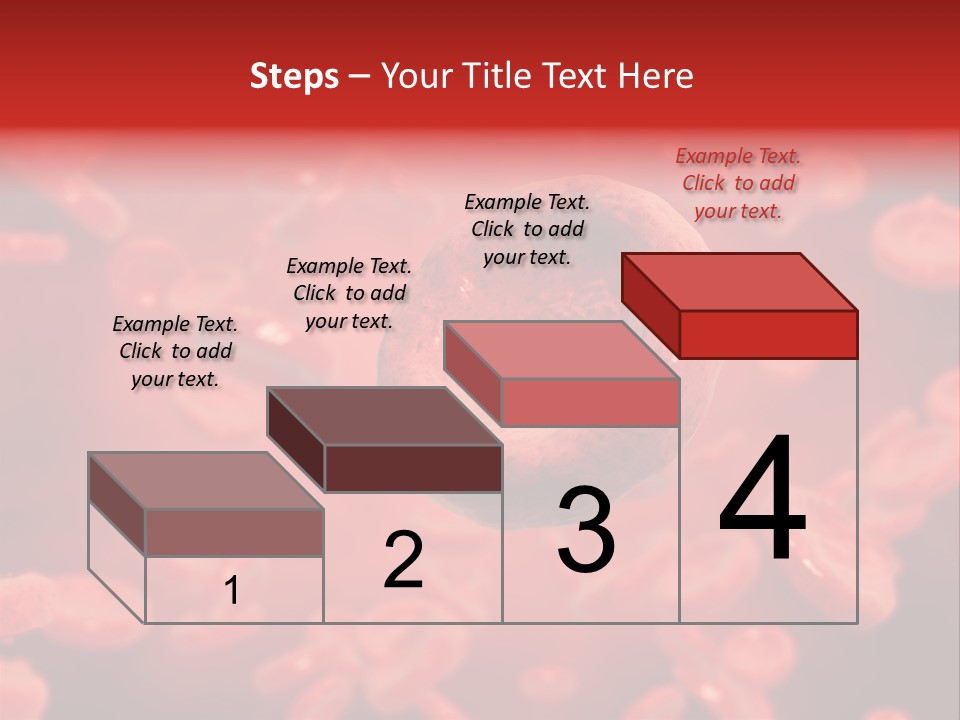 Steps – Your Title Text Here

Example Text. Click to add your text.

Example Text. Click to add your text.

Example Text. Click to add your text.

Example Text. Click to add your text.

1

2

3

4